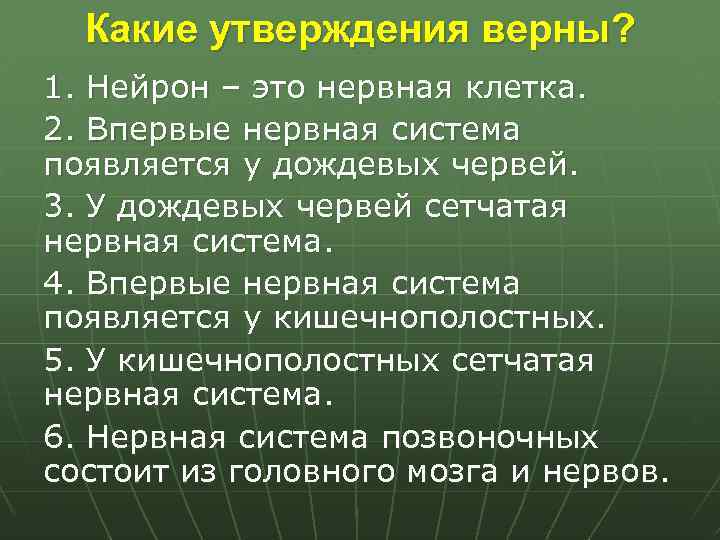 Какие утверждения верны?

1. Нейрон – это нервная клетка.

2. Впервые нервная система появляется у дождевых червей.

3. У дождевых червей сетчатая нервная система.

4. Впервые нервная система появляется у кишечнополостных.

5. У кишечнополостных сетчатая нервная система.

6. Нервная система позвоночных состоит из головного мозга и нервов.